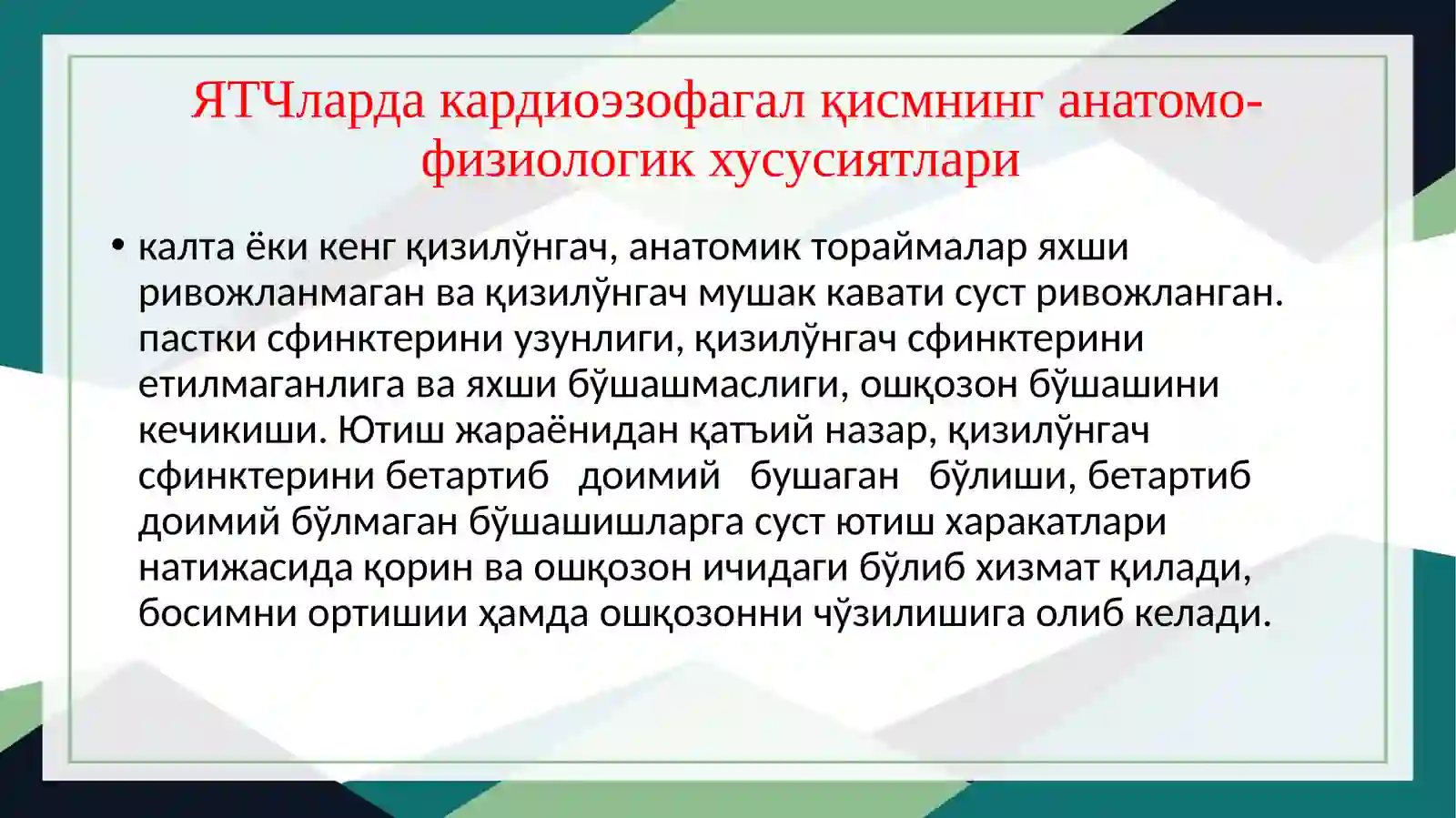 ЯТЧларда кардиоэзофагал қисмнинг анатомо-физиологик хусусиятлари

• калта ёки кенг қизилўнгач, анатомик тораймалар яхши ривожланмаган ва қизилўнгач мушак кавати суст ривожланган. пастки сфинктерини узунлиги, қизилўнгач сфинктерини етилмаганлига ва яхши бўшашмаслиги, ошқозон бўшашини кечикиши. Ютиш жараёнидан қатъий назар, қизилўнгач сфинктерини бетартиб доимий бушаган бўлиши, бетартиб доимий бўлмаган бўшашишларга суст ютиш харакатлари натижасида қорин ва ошқозон ичидаги бўлиб хизмат қилади, босимни ортишии ҳамда ошқозонни чўзилишига олиб келади.